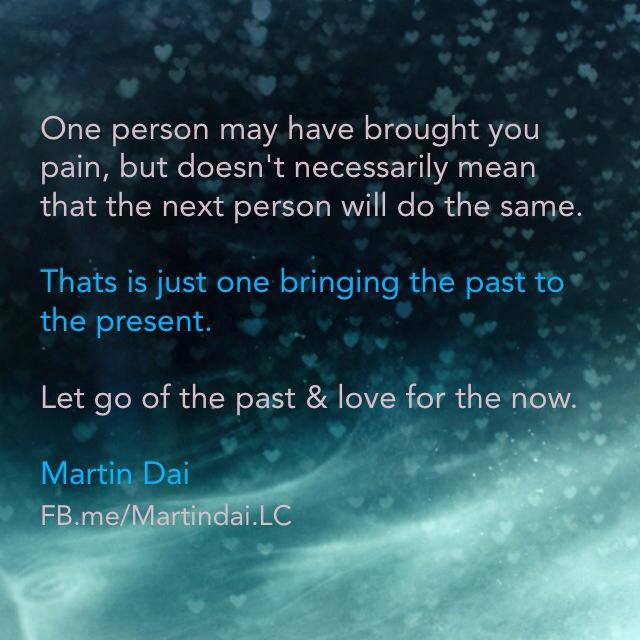 One person may have brought you pain, but doesn't necessarily mean that the next person will do the same.

Thats is just one bringing the past to the present.

Let go of the past & love for the now.

Martin Dai
FB.me/Martindai.LC